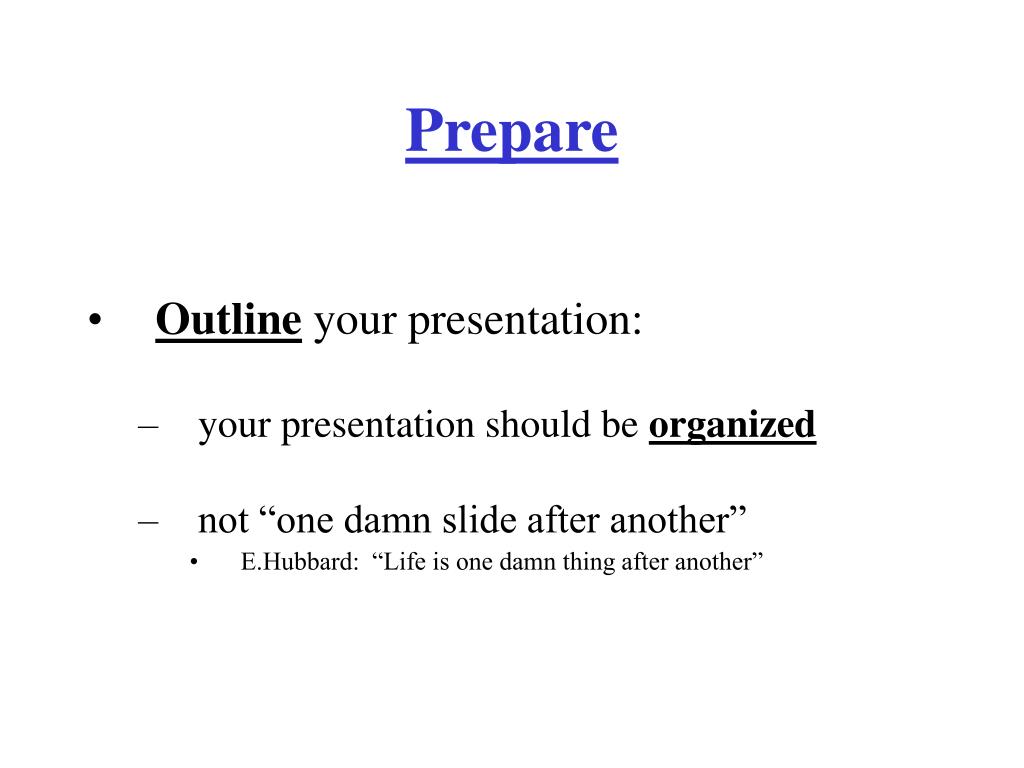 Prepare

• Outline your presentation:

– your presentation should be organized

– not “one damn slide after another”

• E.Hubbard: “Life is one damn thing after another”